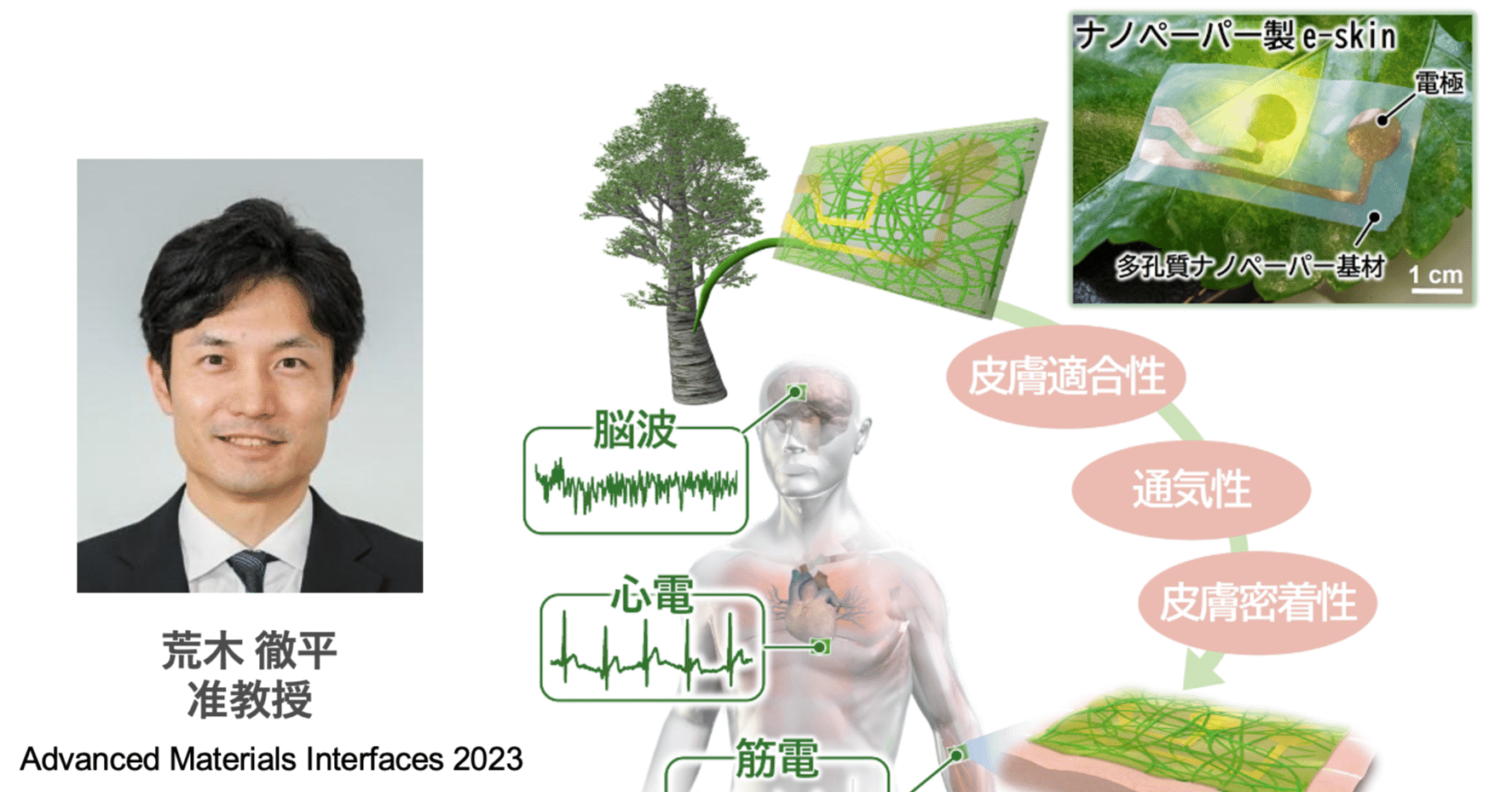 荒木 徹平
准教授

Advanced Materials Interfaces 2023

ナノペーパー製e-skin

電極

多孔質ナノペーパー基材

1 cm

皮膚適合性

通気性

皮膚密着性

脳波

心電

筋電